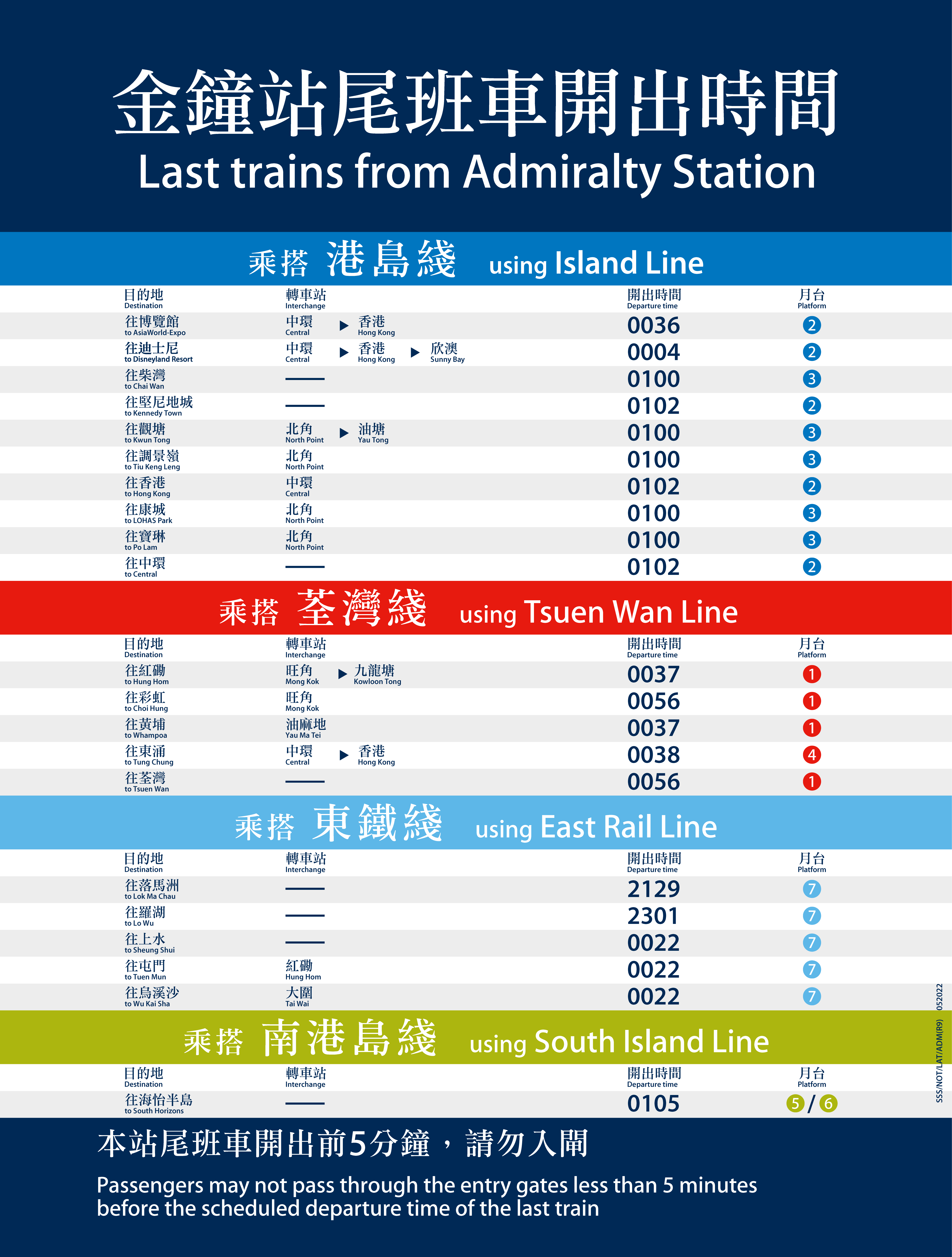 金鐘站尾班車開出時間
Last trains from Admiralty Station

乘搭 港島綫 using Island Line

| 目的地 Destination | 轉車站 Interchange | 開出時間 Departure time | 月台 Platform |
|---|---|---|---|
| 往博覽館 to AsiaWorld-Expo | 中環 Central ▶ 香港 Hong Kong | 0036 | 2 |
| 往迪士尼 to Disneyland Resort | 中環 Central ▶ 香港 Hong Kong ▶ 欣澳 Sunny Bay | 0004 | 2 |
| 往柴灣 to Chai Wan | —— | 0100 | 3 |
| 往堅尼地城 to Kennedy Town | —— | 0102 | 2 |
| 往觀塘 to Kwun Tong | 北角 North Point ▶ 油塘 Yau Tong | 0100 | 3 |
| 往調景嶺 to Tiu Keng Leng | 北角 North Point | 0100 | 3 |
| 往香港 to Hong Kong | 中環 Central | 0102 | 2 |
| 往康城 to LOHAS Park | 北角 North Point | 0100 | 3 |
| 往寶琳 to Po Lam | 北角 North Point | 0100 | 3 |
| 往中環 to Central | —— | 0102 | 2 |

乘搭 荃灣綫 using Tsuen Wan Line

| 目的地 Destination | 轉車站 Interchange | 開出時間 Departure time | 月台 Platform |
|---|---|---|---|
| 往紅磡 to Hung Hom | 旺角 Mong Kok ▶ 九龍塘 Kowloon Tong | 0037 | 1 |
| 往彩虹 to Choi Hung | 旺角 Mong Kok | 0056 | 1 |
| 往黃埔 to Whampoa | 油麻地 Yau Ma Tei | 0037 | 1 |
| 往東涌 to Tung Chung | 中環 Central ▶ 香港 Hong Kong | 0038 | 4 |
| 往荃灣 to Tsuen Wan | —— | 0056 | 1 |

乘搭 東鐵綫 using East Rail Line

| 目的地 Destination | 轉車站 Interchange | 開出時間 Departure time | 月台 Platform |
|---|---|---|---|
| 往落馬洲 to Lok Ma Chau | —— | 2129 | 7 |
| 往羅湖 to Lo Wu | —— | 2301 | 7 |
| 往上水 to Sheung Shui | —— | 0022 | 7 |
| 往屯門 to Tuen Mun | 紅磡 Hung Hom | 0022 | 7 |
| 往烏溪沙 to Wu Kai Sha | 大圍 Tai Wai | 0022 | 7 |

乘搭 南港島綫 using South Island Line

| 目的地 Destination | 轉車站 Interchange | 開出時間 Departure time | 月台 Platform |
|---|---|---|---|
| 往海怡半島 to South Horizons | —— | 0105 | 5 / 6 |

SSS/NOT/LAT/ADM(R9) 052022

本站尾班車開出前5分鐘，請勿入閘

Passengers may not pass through the entry gates less than 5 minutes before the scheduled departure time of the last train